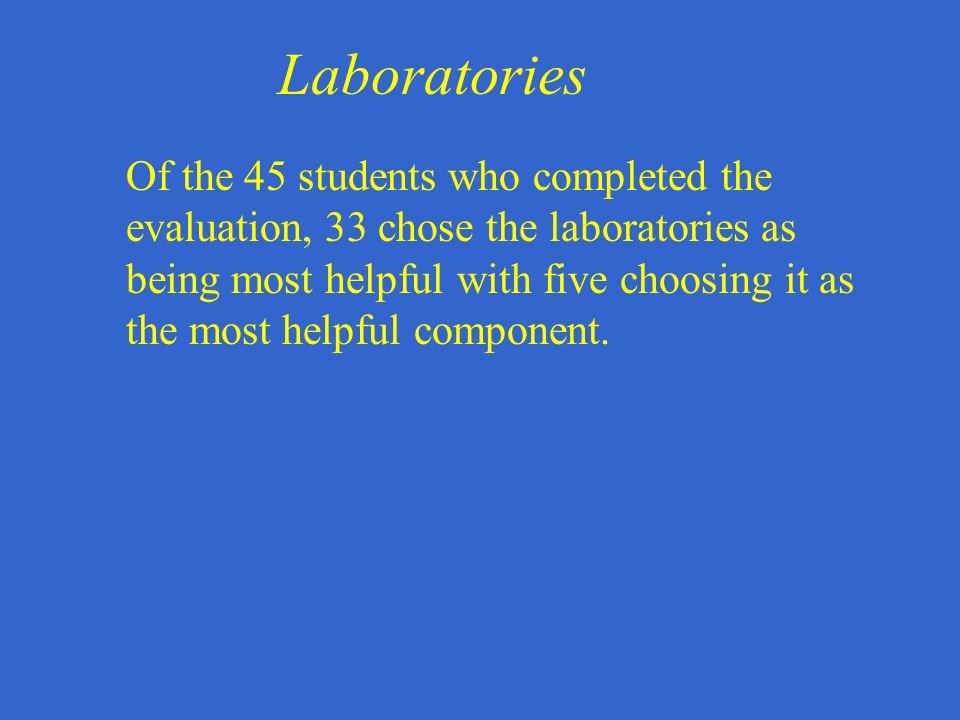 Laboratories

Of the 45 students who completed the evaluation, 33 chose the laboratories as being most helpful with five choosing it as the most helpful component.